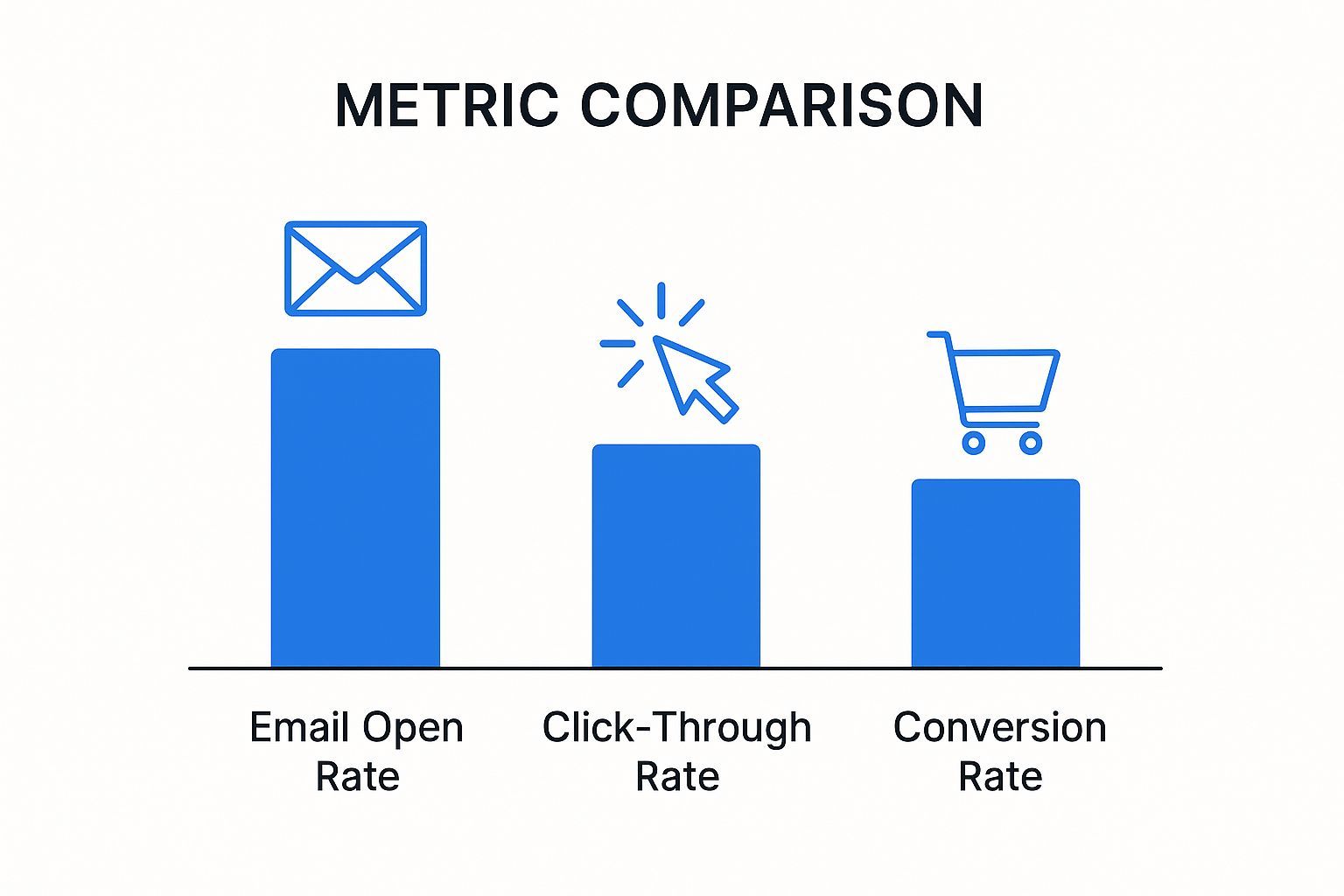 METRIC COMPARISON

Email Open Rate

Click-Through Rate

Conversion Rate